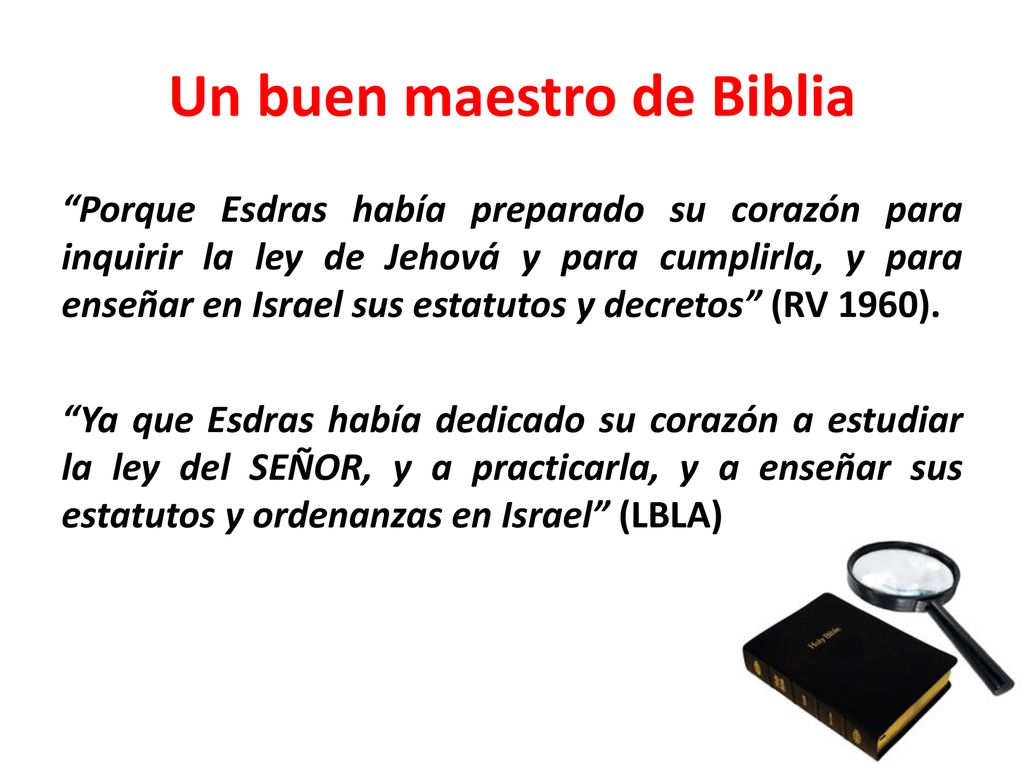 Un buen maestro de Biblia

“Porque Esdras había preparado su corazón para inquirir la ley de Jehová y para cumplirla, y para enseñar en Israel sus estatutos y decretos” (RV 1960).

“Ya que Esdras había dedicado su corazón a estudiar la ley del SEÑOR, y a practicarla, y a enseñar sus estatutos y ordenanzas en Israel” (LBLA)

Holy Bible